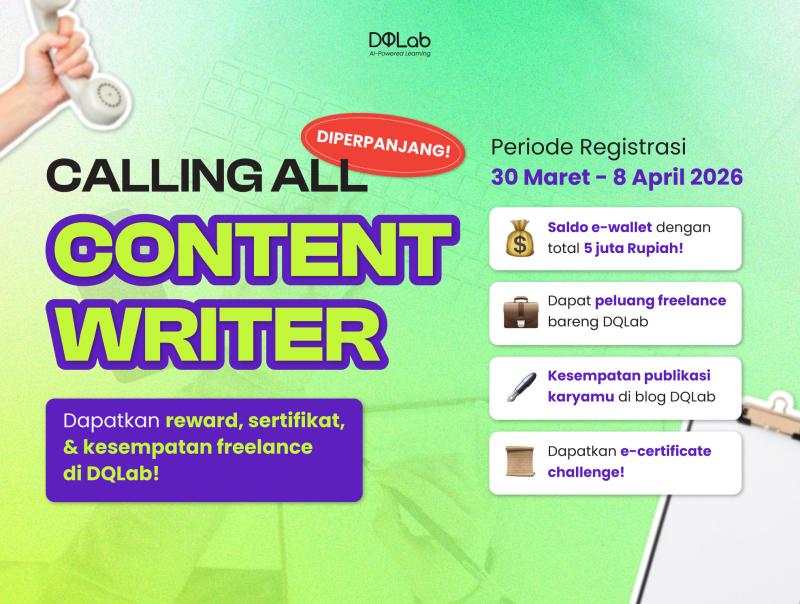 DQLab
AI-Powered Learning

DIPERPANJANG!

CALLING ALL
CONTENT
WRITER

Dapatkan reward, sertifikat, & kesempatan freelance di DQLab!

Periode Registrasi
30 Maret - 8 April 2026

Saldo e-wallet dengan total 5 juta Rupiah!

Dapat peluang freelance bareng DQLab

Kesempatan publikasi karyamu di blog DQLab

Dapatkan e-certificate challenge!